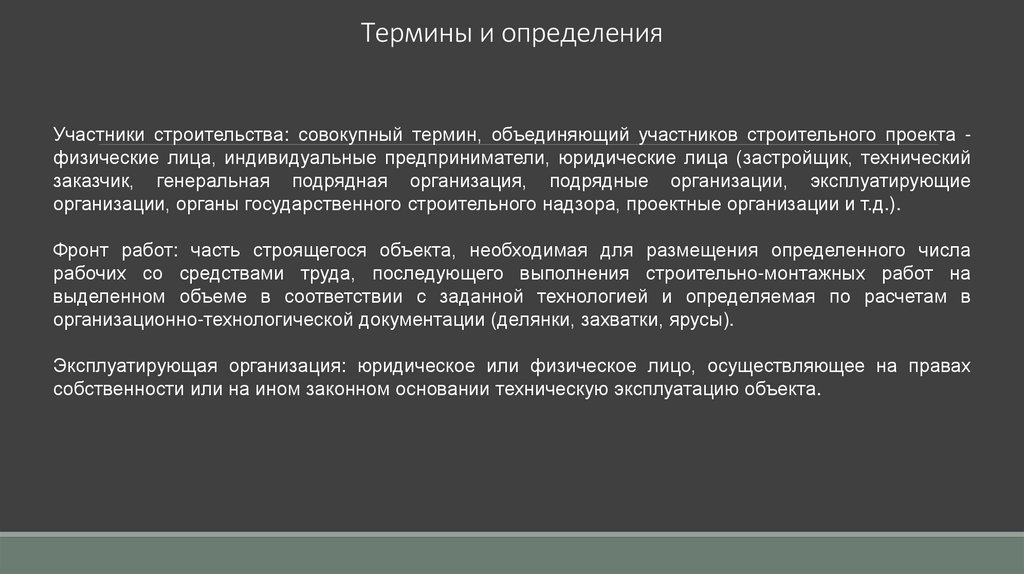 Термины и определения

Участники строительства: совокупный термин, объединяющий участников строительного проекта - физические лица, индивидуальные предприниматели, юридические лица (застройщик, технический заказчик, генеральная подрядная организация, подрядные организации, эксплуатирующие организации, органы государственного строительного надзора, проектные организации и т.д.).

Фронт работ: часть строящегося объекта, необходимая для размещения определенного числа рабочих со средствами труда, последующего выполнения строительно-монтажных работ на выделенном объеме в соответствии с заданной технологией и определяемая по расчетам в организационно-технологической документации (делянки, захватки, ярусы).

Эксплуатирующая организация: юридическое или физическое лицо, осуществляющее на правах собственности или на ином законном основании техническую эксплуатацию объекта.